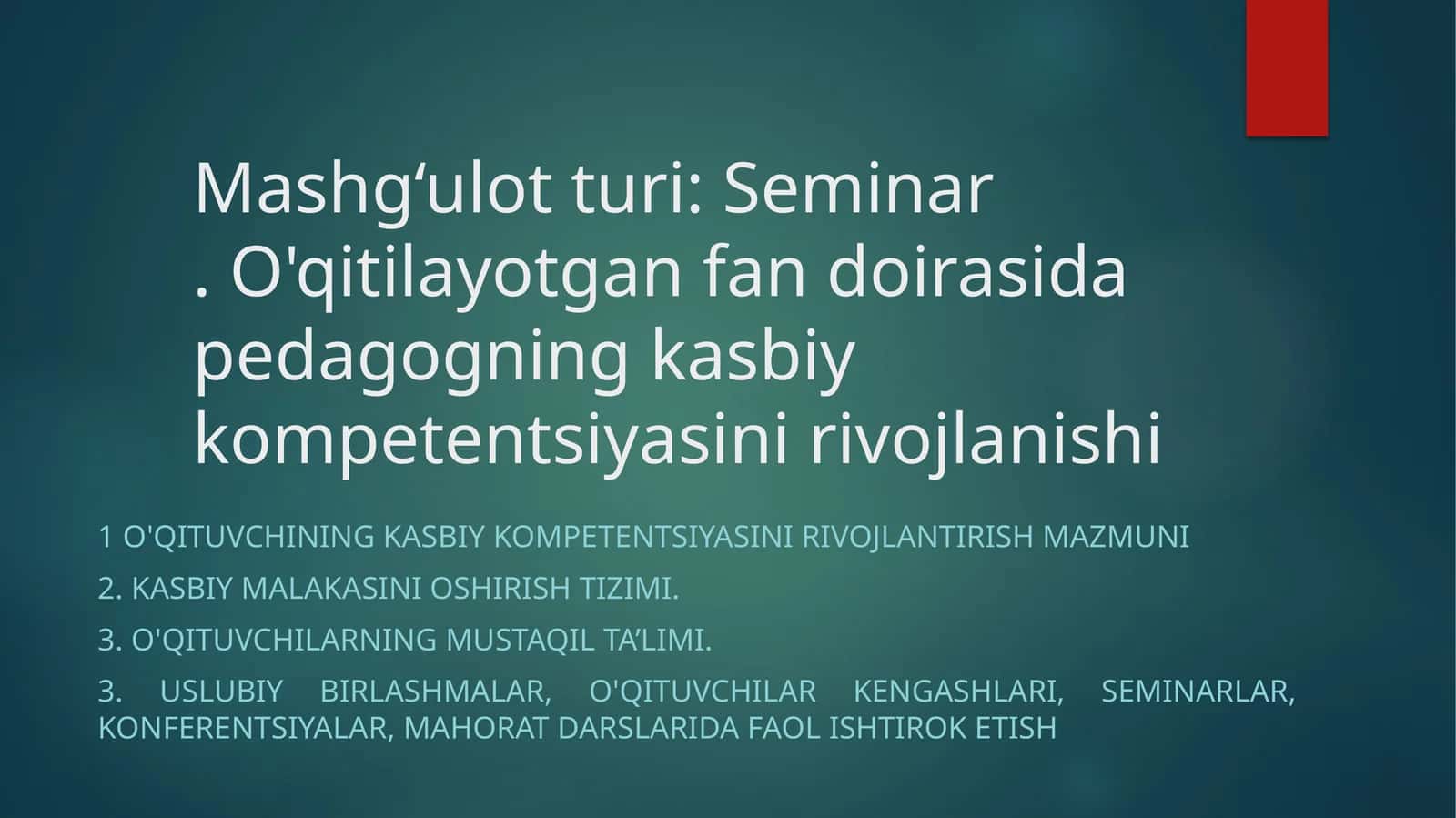 Mashg‘ulot turi: Seminar . O'qitilayotgan fan doirasida pedagogning kasbiy kompetentsiyasini rivojlanishi

1 O'QITUVCHINING KASBIY KOMPETENTSIYASINI RIVOJLANTIRISH MAZMUNI

2. KASBIY MALAKASINI OSHIRISH TIZIMI.

3. O'QITUVCHILARNING MUSTAQIL TA’LIMI.

3. USLUBIY BIRLASHMALAR, O'QITUVCHILAR KENGASHLARI, SEMINARLAR, KONFERENTSIYALAR, MAHORAT DARSLARIDA FAOL ISHTIROK ETISH